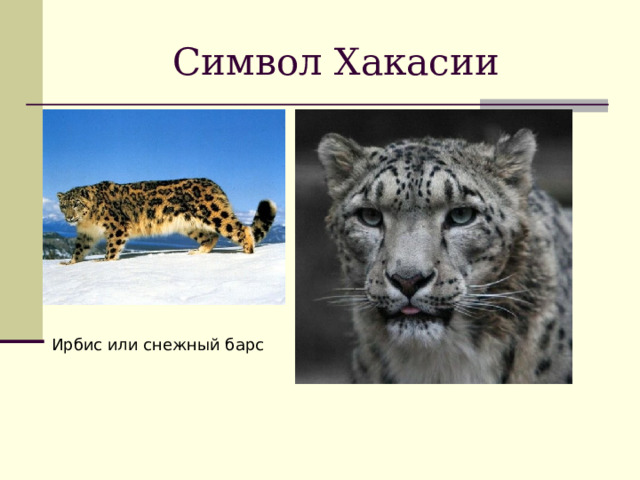 Символ Хакасии

Ирбис или снежный барс